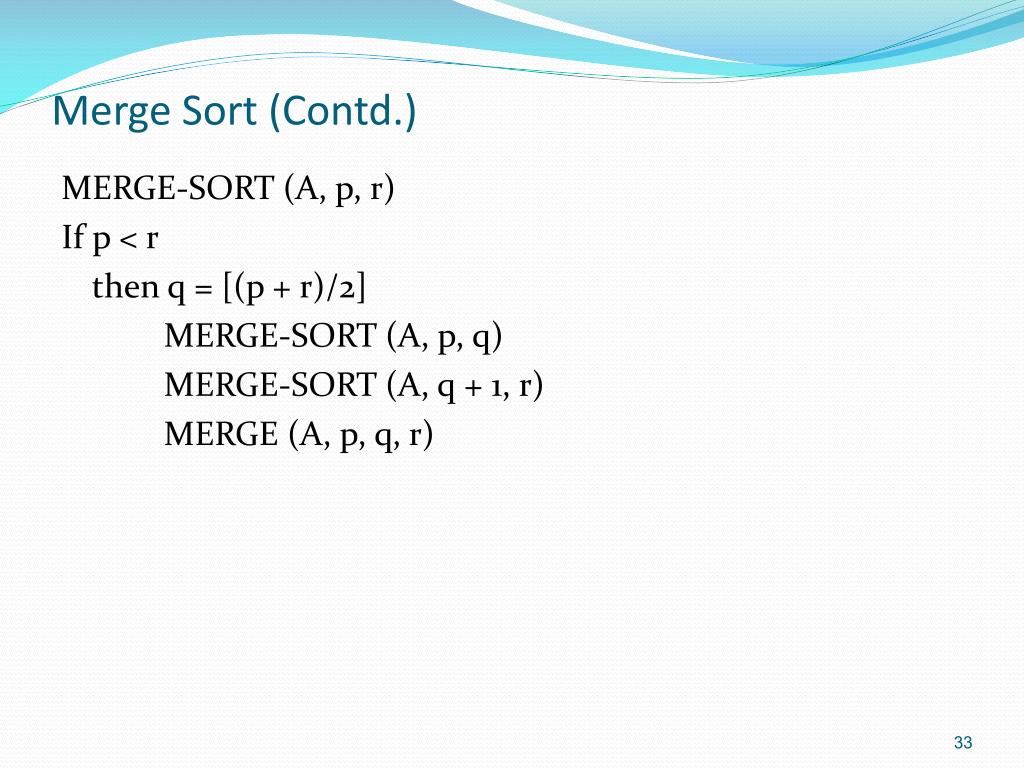 Merge Sort (Contd.)

MERGE-SORT (A, p, r)
If p < r
then q = [(p + r)/2]
MERGE-SORT (A, p, q)
MERGE-SORT (A, q + 1, r)
MERGE (A, p, q, r)

33